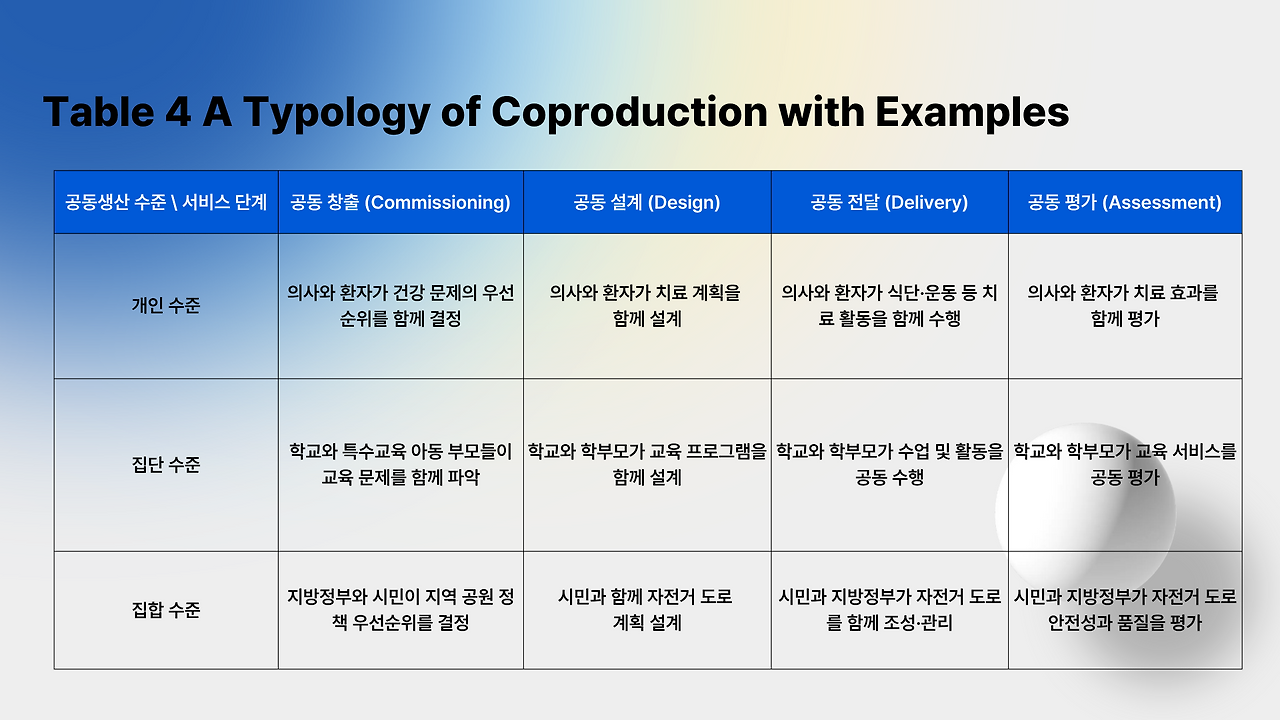 Table 4 A Typology of Coproduction with Examples

| 공동생산 수준 \ 서비스 단계 | 공동 창출 (Commissioning) | 공동 설계 (Design) | 공동 전달 (Delivery) | 공동 평가 (Assessment) |
|---|---|---|---|---|
| 개인 수준 | 의사와 환자가 건강 문제의 우선순위를 함께 결정 | 의사와 환자가 치료 계획을 함께 설계 | 의사와 환자가 식단·운동 등 치료 활동을 함께 수행 | 의사와 환자가 치료 효과를 함께 평가 |
| 집단 수준 | 학교와 특수교육 아동 부모들이 교육 문제를 함께 파악 | 학교와 학부모가 교육 프로그램을 함께 설계 | 학교와 학부모가 수업 및 활동을 공동 수행 | 학교와 학부모가 교육 서비스를 공동 평가 |
| 집합 수준 | 지방정부와 시민이 지역 공원 정책 우선순위를 결정 | 시민과 함께 자전거 도로 계획 설계 | 시민과 지방정부가 자전거 도로를 함께 조성·관리 | 시민과 지방정부가 자전거 도로 안전성과 품질을 평가 |